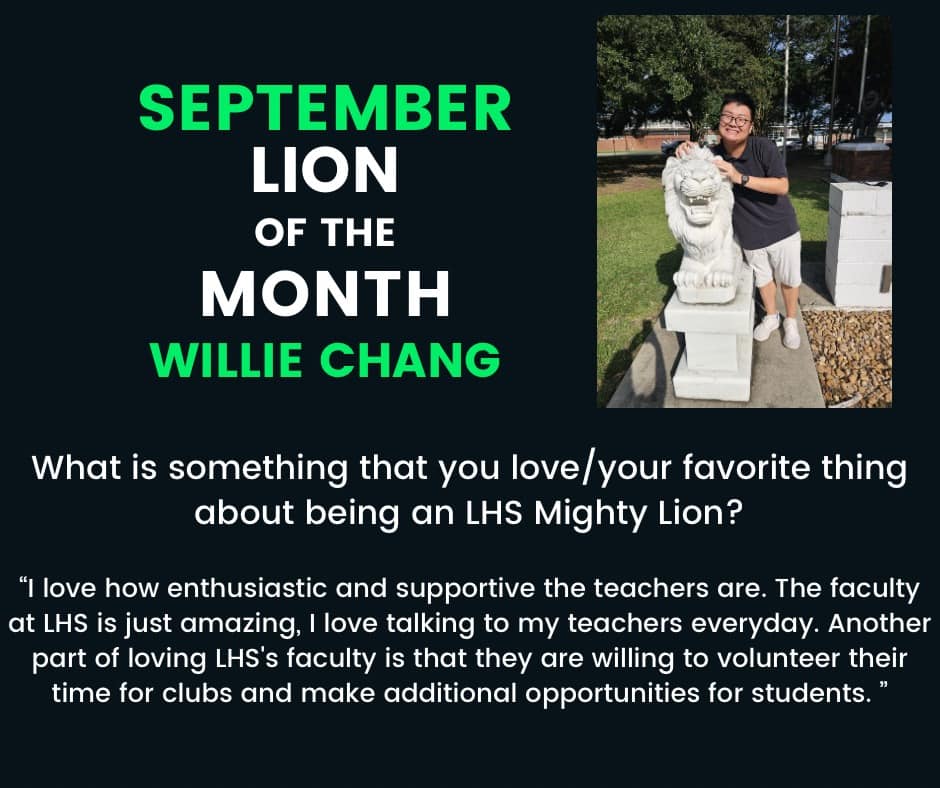 SEPTEMBER
LION
OF THE
MONTH
WILLIE CHANG

What is something that you love/your favorite thing about being an LHS Mighty Lion?

“I love how enthusiastic and supportive the teachers are. The faculty at LHS is just amazing, I love talking to my teachers everyday. Another part of loving LHS's faculty is that they are willing to volunteer their time for clubs and make additional opportunities for students. ”